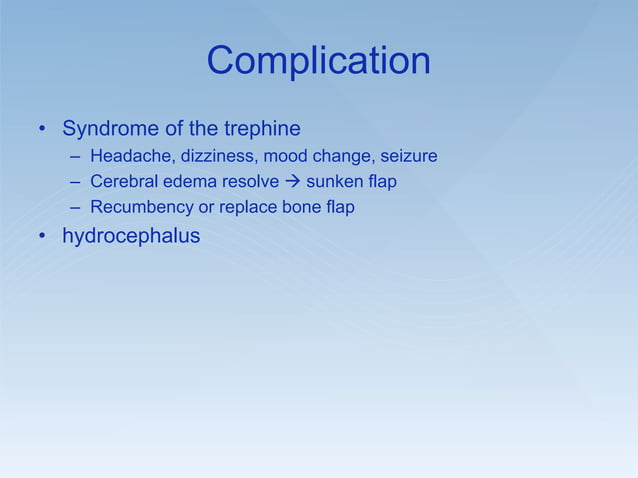 Complication

• Syndrome of the trephine
– Headache, dizziness, mood change, seizure
– Cerebral edema resolve → sunken flap
– Recumbency or replace bone flap
• hydrocephalus